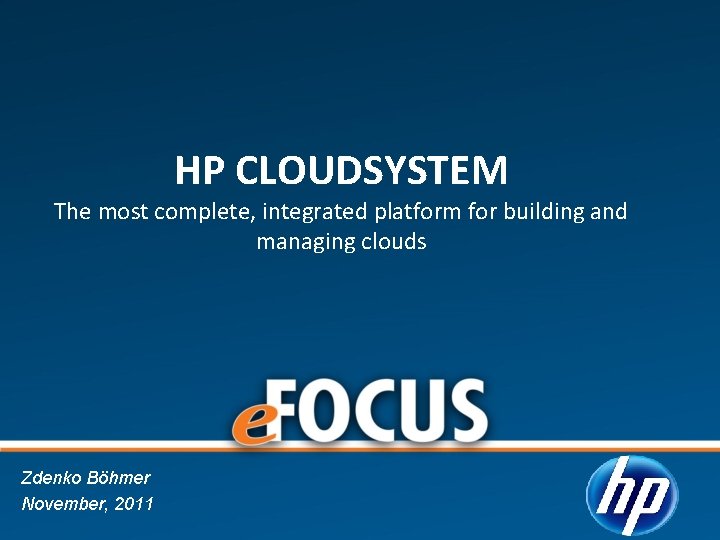 HP CLOUDSYSTEM
The most complete, integrated platform for building and managing clouds

eFOCUS

Zdenko Böhmer
November, 2011

hp